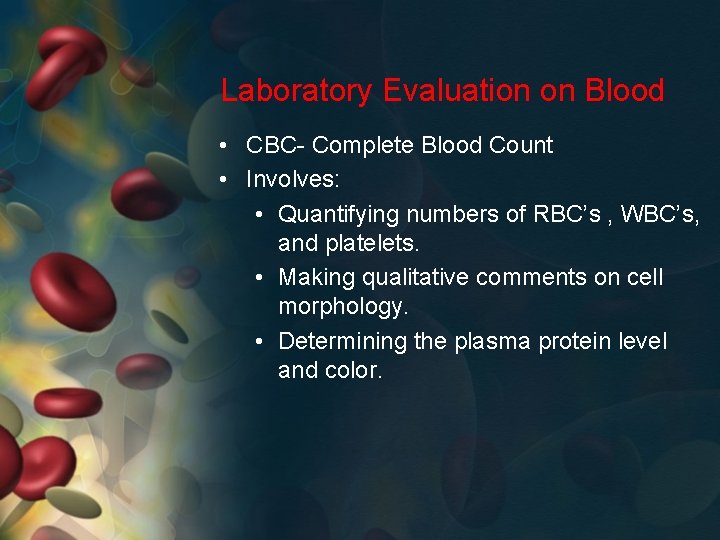 Laboratory Evaluation on Blood

• CBC- Complete Blood Count
• Involves:
 • Quantifying numbers of RBC’s , WBC’s, and platelets.
 • Making qualitative comments on cell morphology.
 • Determining the plasma protein level and color.